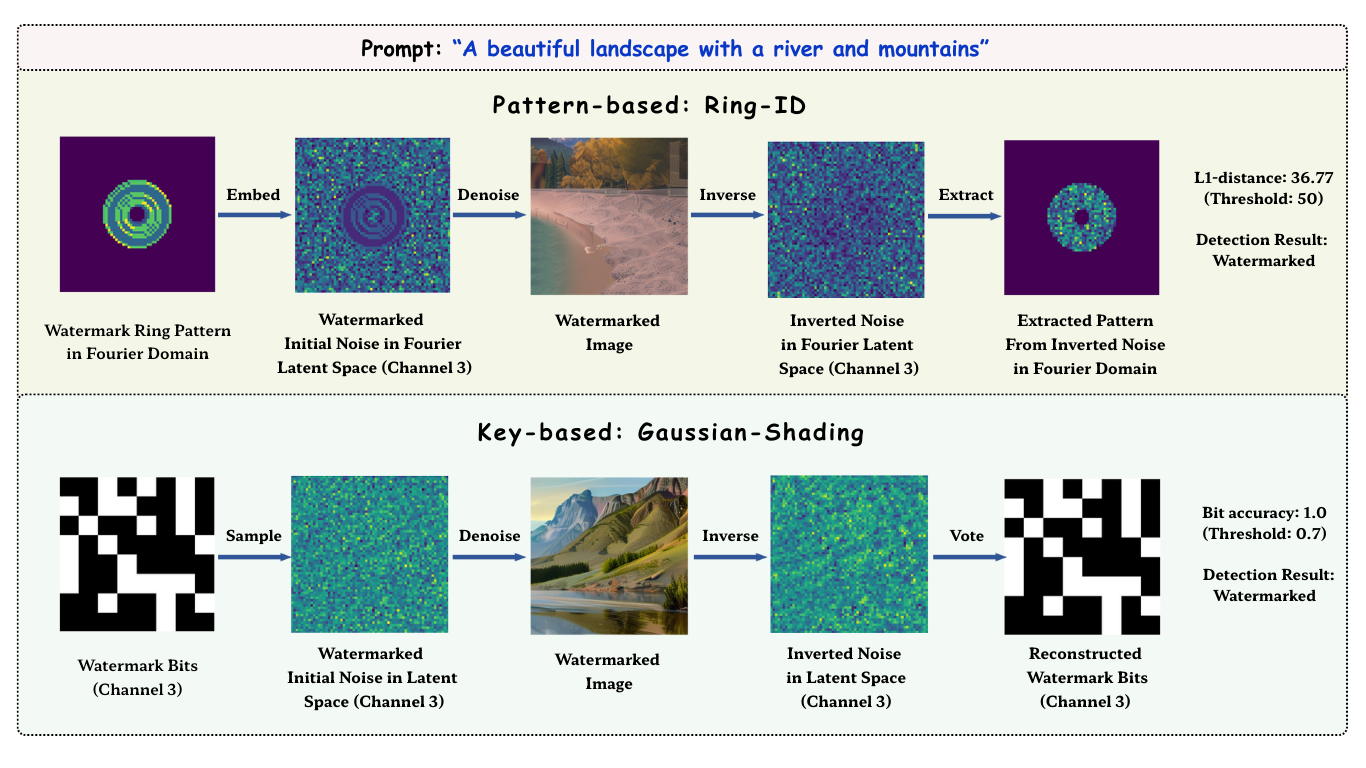 Prompt: "A beautiful landscape with a river and mountains"

Pattern-based: Ring-ID

Embed

Denoise

Inverse

Extract

L1-distance: 36.77
(Threshold: 50)

Detection Result:
Watermarked

Watermark Ring Pattern in Fourier Domain

Watermarked Initial Noise in Fourier Latent Space (Channel 3)

Watermarked Image

Inverted Noise in Fourier Latent Space (Channel 3)

Extracted Pattern From Inverted Noise in Fourier Domain

Key-based: Gaussian-Shading

Sample

Denoise

Inverse

Vote

Bit accuracy: 1.0
(Threshold: 0.7)

Detection Result:
Watermarked

Watermark Bits (Channel 3)

Watermarked Initial Noise in Latent Space (Channel 3)

Watermarked Image

Inverted Noise in Latent Space (Channel 3)

Reconstructed Watermark Bits (Channel 3)